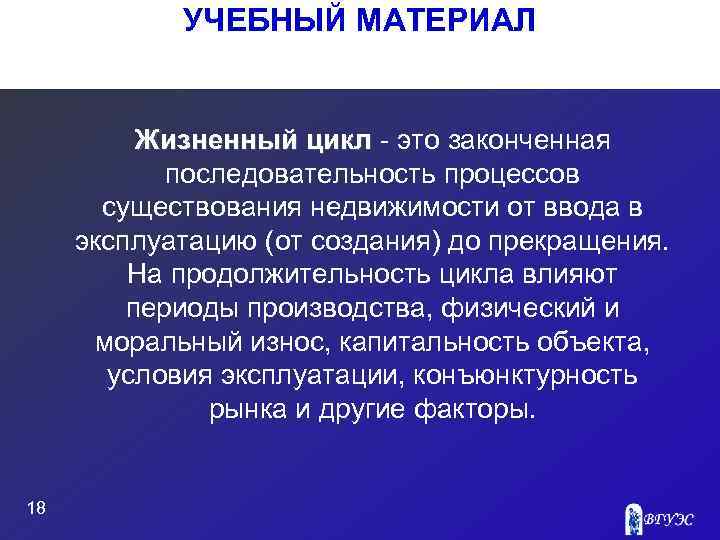 УЧЕБНЫЙ МАТЕРИАЛ

Жизненный цикл - это законченная последовательность процессов существования недвижимости от ввода в эксплуатацию (от создания) до прекращения. На продолжительность цикла влияют периоды производства, физический и моральный износ, капитальность объекта, условия эксплуатации, конъюнктурность рынка и другие факторы.

18

ВГУЭС